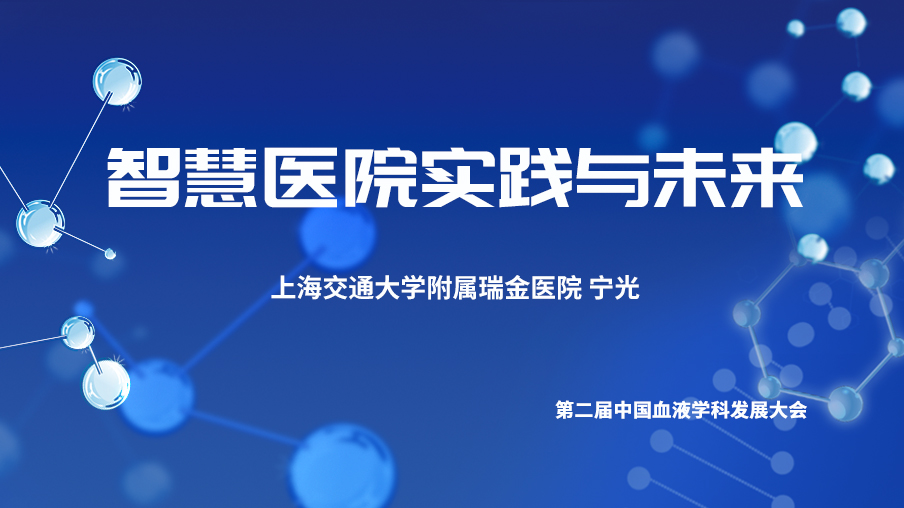 智慧医院实践与未来

上海交通大学附属瑞金医院 宁光

第二届中国血液学科发展大会